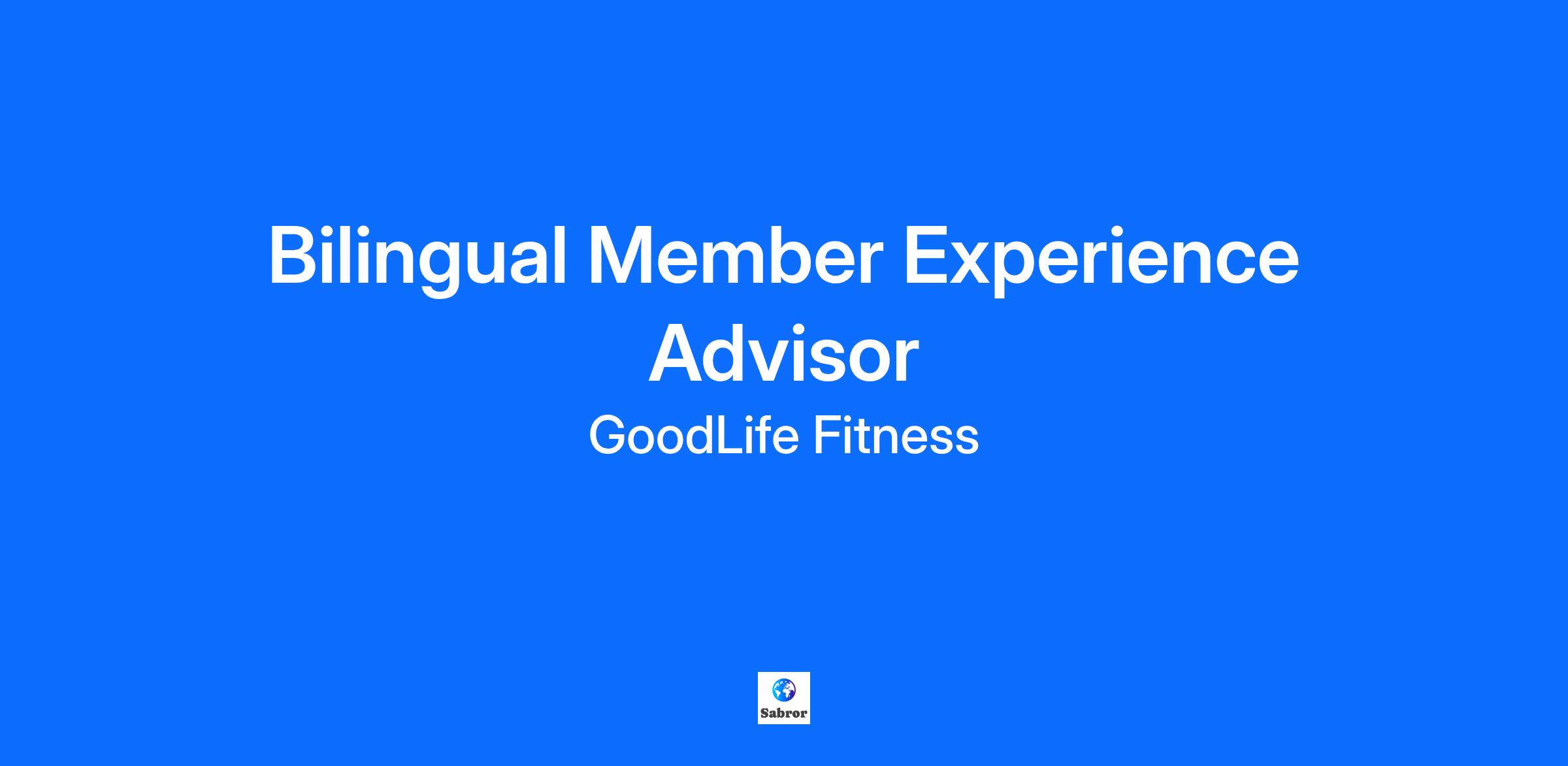 Bilingual Member Experience Advisor

GoodLife Fitness

Sabror